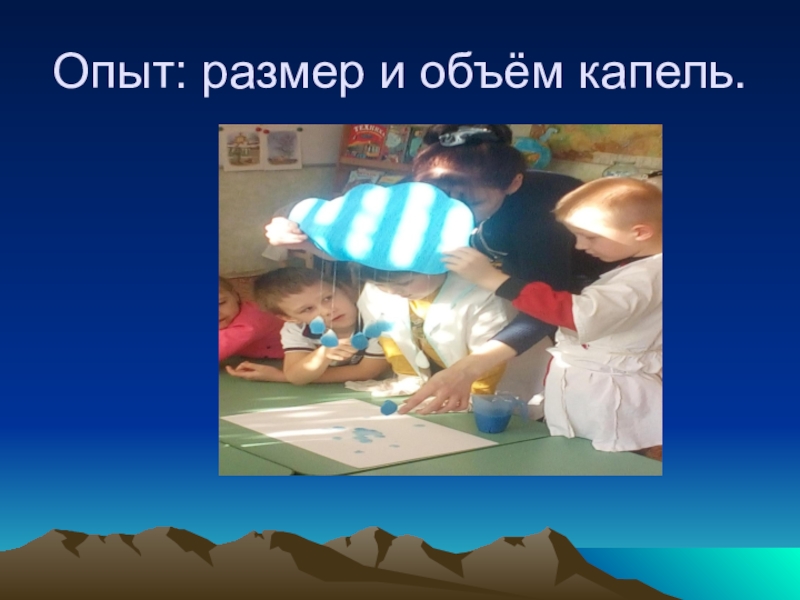 Опыт: размер и объём капель.